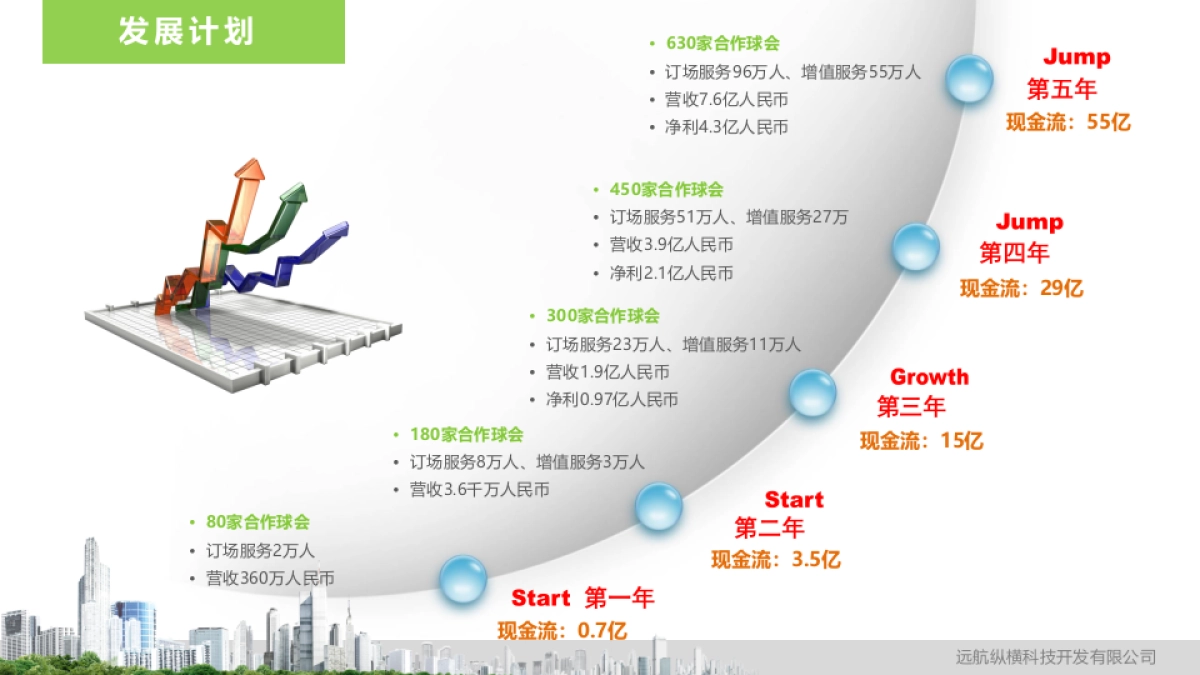 发展计划

• 630家合作球会
• 订场服务96万人、增值服务55万人
• 营收7.6亿人民币
• 净利4.3亿人民币

Jump
第五年
现金流：55亿

• 450家合作球会
• 订场服务51万人、增值服务27万
• 营收3.9亿人民币
• 净利2.1亿人民币

Jump
第四年
现金流：29亿

• 300家合作球会
• 订场服务23万人、增值服务11万人
• 营收1.9亿人民币
• 净利0.97亿人民币

Growth
第三年
现金流：15亿

• 180家合作球会
• 订场服务8万人、增值服务3万人
• 营收3.6千万人民币

Start
第二年
现金流：3.5亿

• 80家合作球会
• 订场服务2万人
• 营收360万人民币

Start 第一年
现金流：0.7亿

远航纵横科技开发有限公司